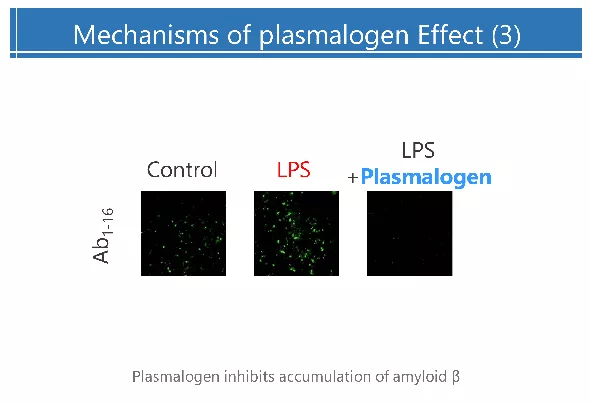 Mechanisms of plasmalogen Effect (3)

Control

LPS

LPS
+Plasmalogen

$Ab_{1-16}$

Plasmalogen inhibits accumulation of amyloid β